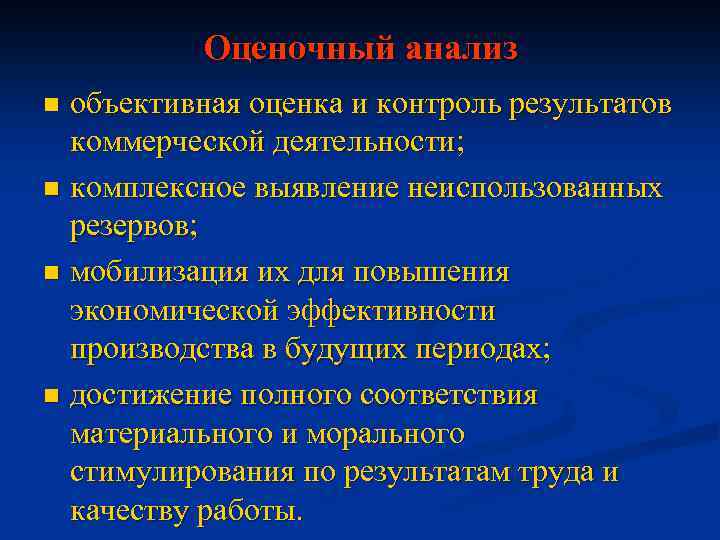 Оценочный анализ

■ объективная оценка и контроль результатов коммерческой деятельности;

■ комплексное выявление неиспользованных резервов;

■ мобилизация их для повышения экономической эффективности производства в будущих периодах;

■ достижение полного соответствия материального и морального стимулирования по результатам труда и качеству работы.